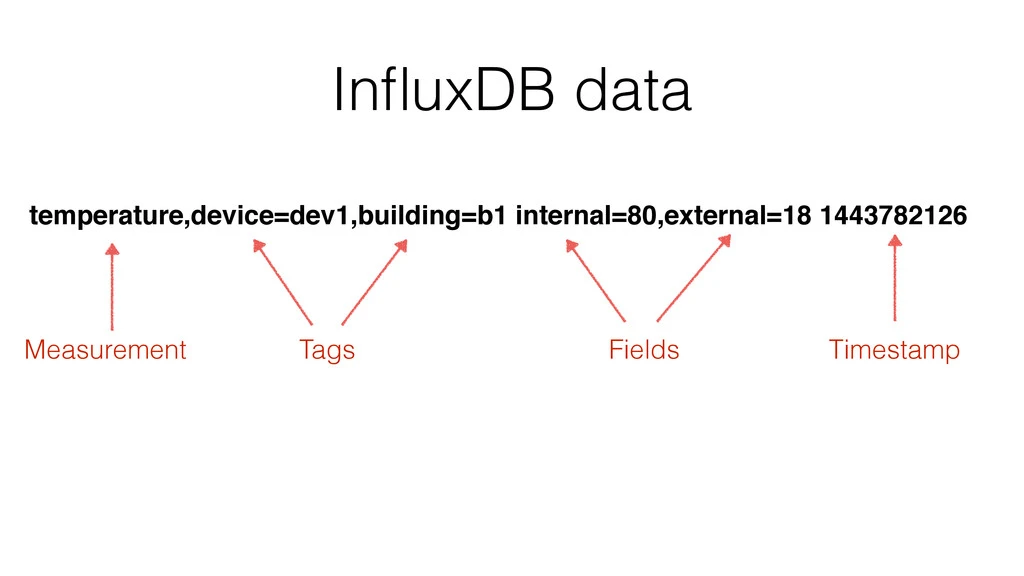 InfluxDB data

temperature,device=dev1,building=b1 internal=80,external=18 1443782126

Measurement Tags Fields Timestamp